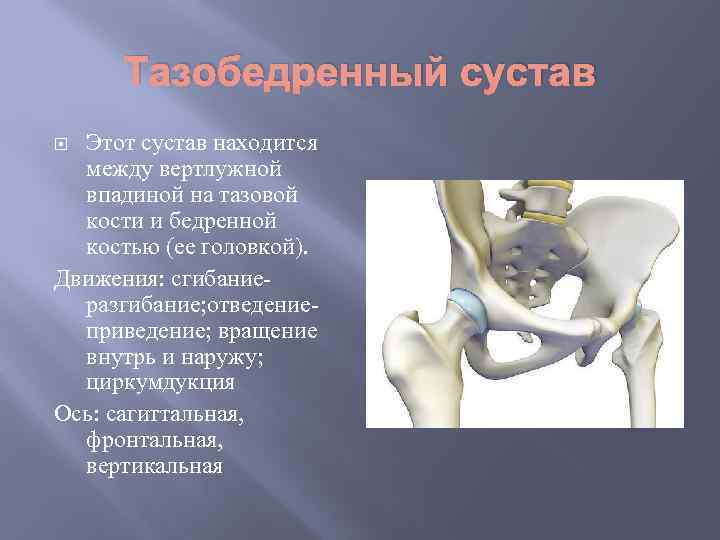 Тазобедренный сустав

Этот сустав находится между вертлужной впадиной на тазовой кости и бедренной костью (ее головкой).

Движения: сгибание-разгибание;отведение-приведение; вращение внутрь и наружу; циркумдукция

Ось: сагиттальная, фронтальная, вертикальная